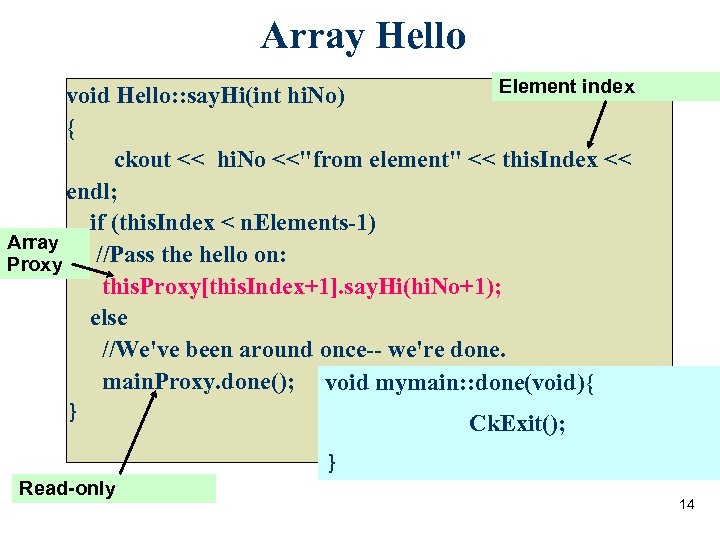 Array Hello

Element index

void Hello::sayHi(int hiNo)
{
ckout << hiNo <<"from element" << thisIndex << endl;
if (thisIndex < nElements-1)
//Pass the hello on:
thisProxy[thisIndex+1].sayHi(hiNo+1);
else
//We've been around once-- we're done.
mainProxy.done();
}

Array Proxy

void mymain::done(void){
CkExit();
}

Read-only

14